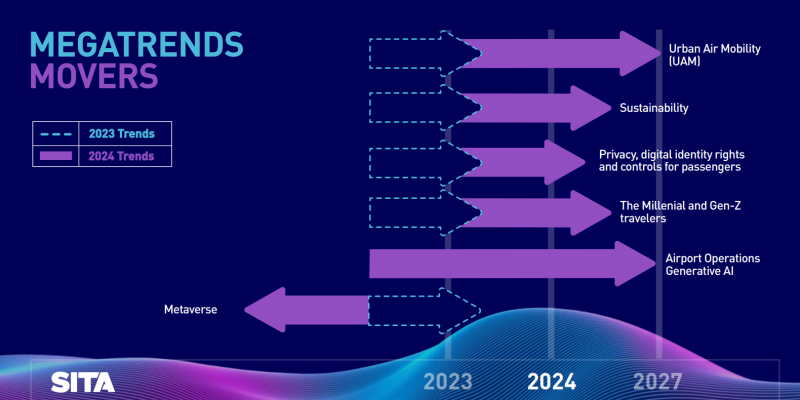 MEGATRENDS
MOVERS

2023 Trends
2024 Trends

Urban Air Mobility (UAM)

Sustainability

Privacy, digital identity rights and controls for passengers

The Millenial and Gen-Z travelers

Airport Operations Generative AI

Metaverse

SITA

2023
2024
2027